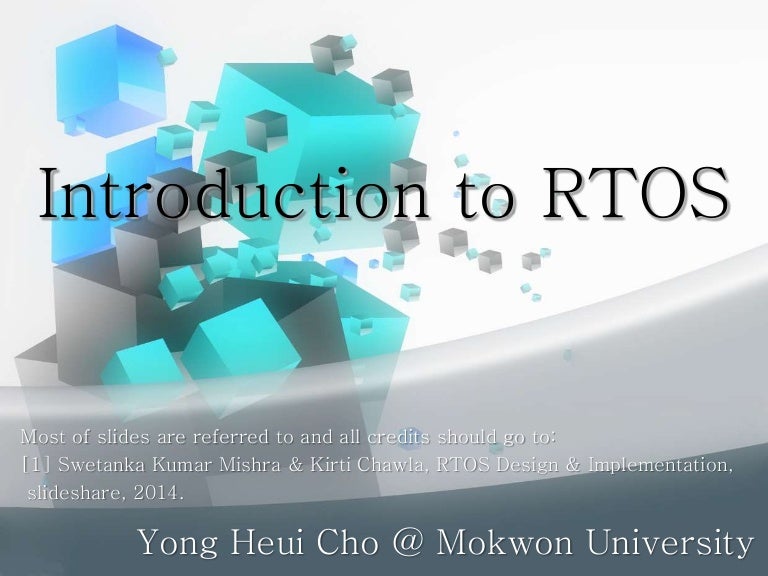 Introduction to RTOS

Most of slides are referred to and all credits should go to:
[1] Swetanka Kumar Mishra & Kirti Chawla, RTOS Design & Implementation, slideshare, 2014.

Yong Heui Cho @ Mokwon University